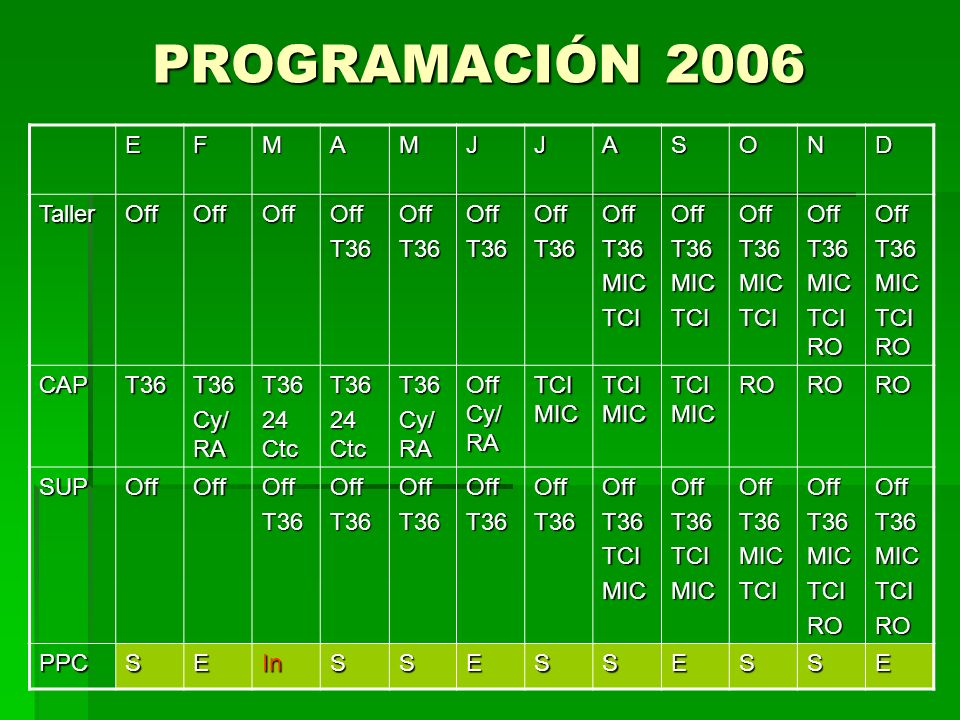 PROGRAMACIÓN 2006

| | E | F | M | A | M | J | J | A | S | O | N | D |
|---|---|---|---|---|---|---|---|---|---|---|---|---|
| Taller | Off | Off | Off | Off T36 | Off T36 | Off T36 | Off T36 | Off T36 MIC TCI | Off T36 MIC TCI | Off T36 MIC TCI | Off T36 MIC TCI RO | Off T36 MIC TCI RO |
| CAP | T36 | T36 Cy/ RA | T36 24 Ctc | T36 24 Ctc | T36 Cy/ RA | Off Cy/ RA | TCI MIC | TCI MIC | TCI MIC | RO | RO | RO |
| SUP | Off | Off | Off T36 | Off T36 | Off T36 | Off T36 | Off T36 | Off T36 TCI MIC | Off T36 TCI MIC | Off T36 MIC TCI | Off T36 MIC TCI RO | Off T36 MIC TCI RO |
| PPC | S | E | In | S | S | E | S | S | E | S | S | E |